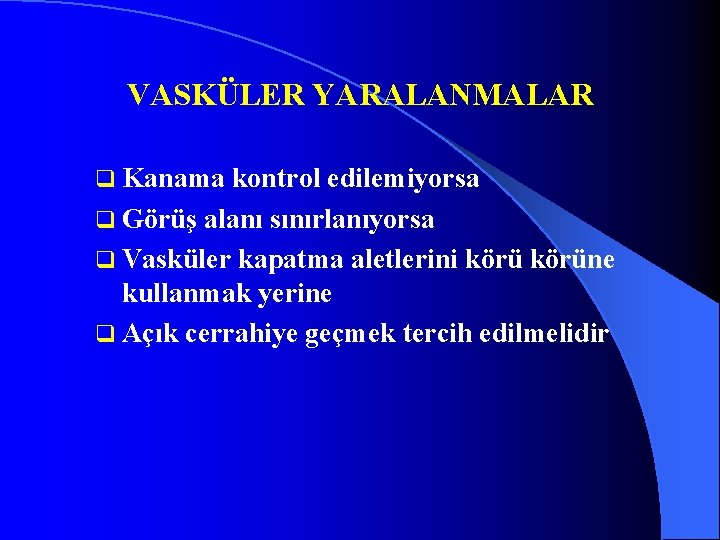 VASKÜLER YARALANMALAR

❑ Kanama kontrol edilemiyorsa
❑ Görüş alanı sınırlanıyorsa
❑ Vasküler kapatma aletlerini körü körüne kullanmak yerine
❑ Açık cerrahiye geçmek tercih edilmelidir